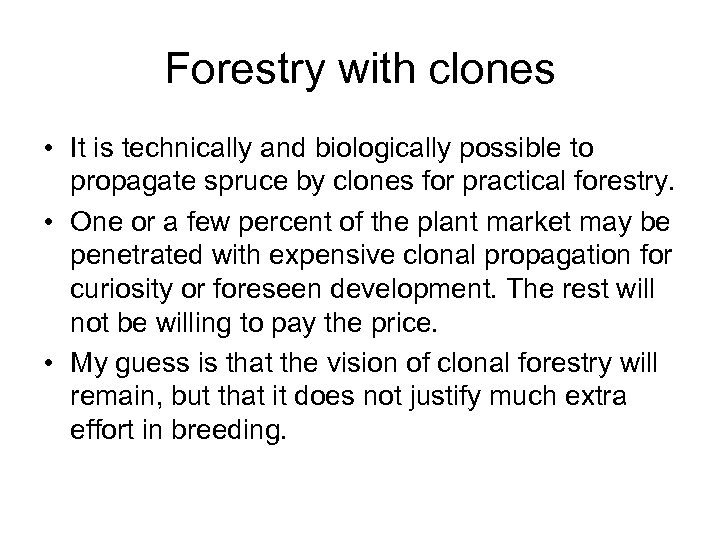 Forestry with clones

• It is technically and biologically possible to propagate spruce by clones for practical forestry.
• One or a few percent of the plant market may be penetrated with expensive clonal propagation for curiosity or foreseen development. The rest will not be willing to pay the price.
• My guess is that the vision of clonal forestry will remain, but that it does not justify much extra effort in breeding.